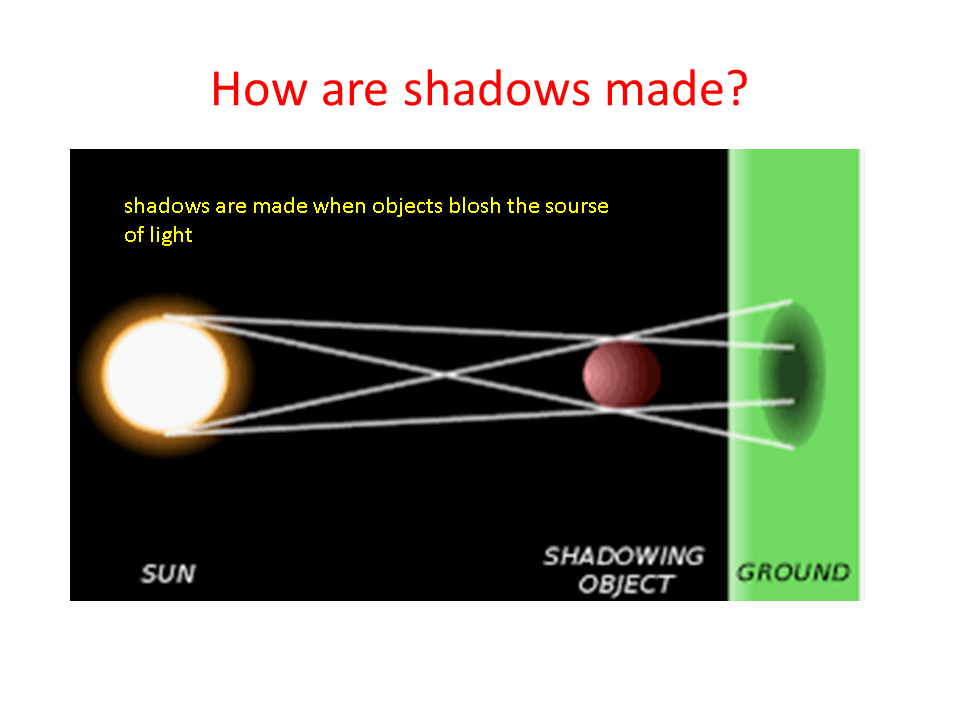 How are shadows made?

shadows are made when objects blosh the sourse of light

SUN

SHADOWING OBJECT

GROUND